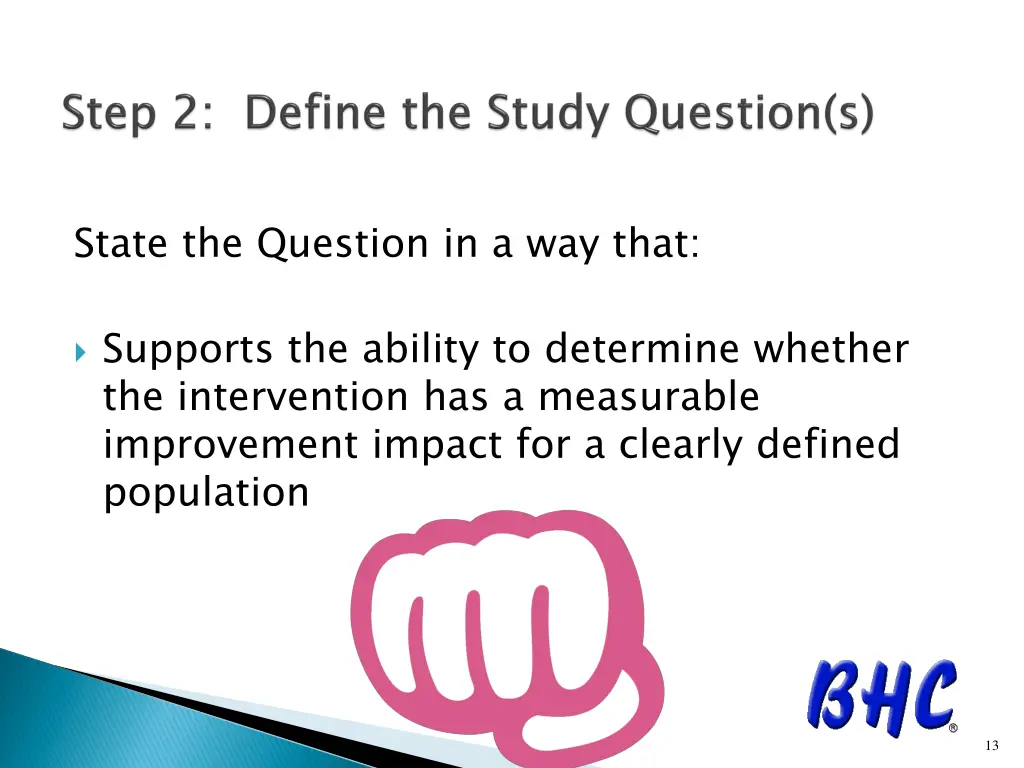 Step 2: Define the Study Question(s)

State the Question in a way that:

Supports the ability to determine whether the intervention has a measurable improvement impact for a clearly defined population

BHC®

13